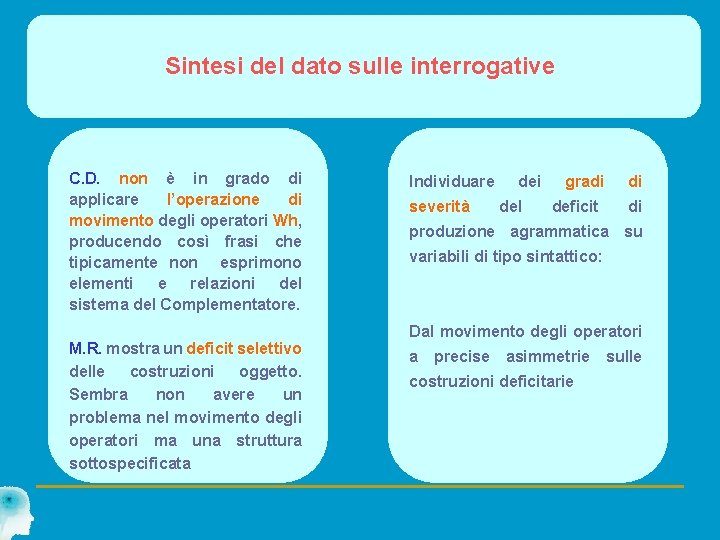 Sintesi del dato sulle interrogative

C.D. non è in grado di applicare l'operazione di movimento degli operatori Wh, producendo così frasi che tipicamente non esprimono elementi e relazioni del sistema del Complementatore.

M.R. mostra un deficit selettivo delle costruzioni oggetto. Sembra non avere un problema nel movimento degli operatori ma una struttura sottospecificata

Individuare dei gradi di severità del deficit di produzione agrammatica su variabili di tipo sintattico:

Dal movimento degli operatori a precise asimmetrie sulle costruzioni deficitarie